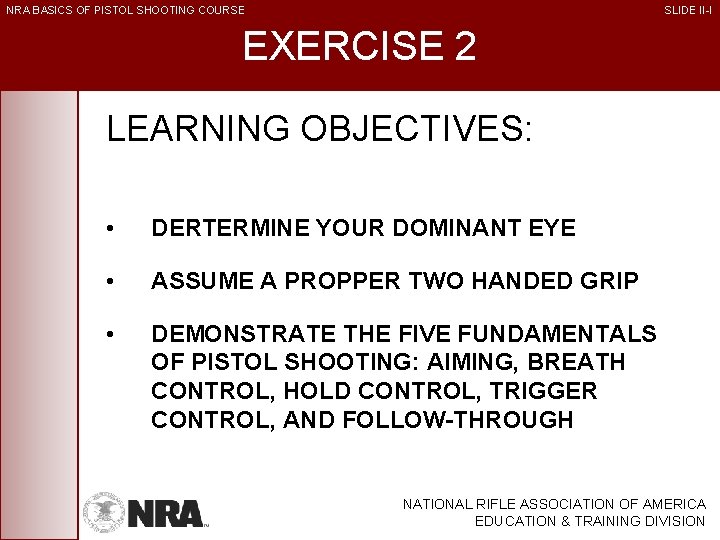 NRA BASICS OF PISTOL SHOOTING COURSE

SLIDE II-I

EXERCISE 2

LEARNING OBJECTIVES:

• DERTERMINE YOUR DOMINANT EYE

• ASSUME A PROPPER TWO HANDED GRIP

• DEMONSTRATE THE FIVE FUNDAMENTALS OF PISTOL SHOOTING: AIMING, BREATH CONTROL, HOLD CONTROL, TRIGGER CONTROL, AND FOLLOW-THROUGH

NRA

NATIONAL RIFLE ASSOCIATION OF AMERICA
EDUCATION & TRAINING DIVISION